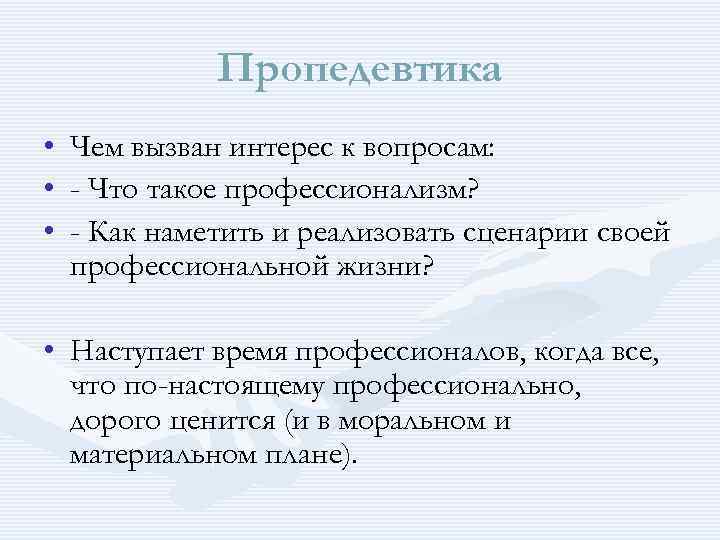 Пропедевтика

• Чем вызван интерес к вопросам:
• - Что такое профессионализм?
• - Как наметить и реализовать сценарии своей профессиональной жизни?

• Наступает время профессионалов, когда все, что по-настоящему профессионально, дорого ценится (и в моральном и материальном плане).